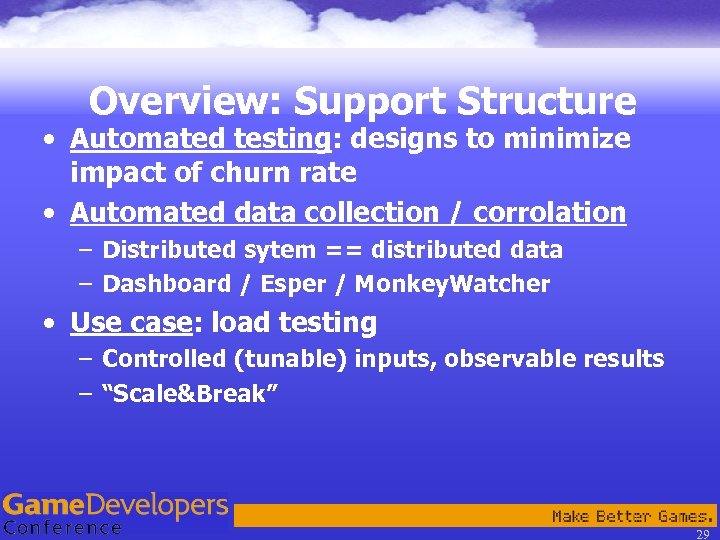 Overview: Support Structure

• Automated testing: designs to minimize impact of churn rate

• Automated data collection / corrolation
– Distributed sytem == distributed data
– Dashboard / Esper / MonkeyWatcher

• Use case: load testing
– Controlled (tunable) inputs, observable results
– “Scale&Break”

GameDevelopers Conference

Make Better Games.

29